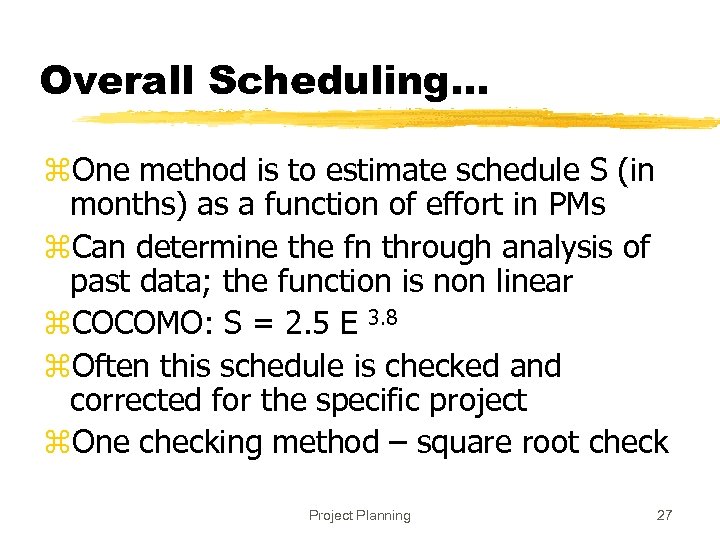 Overall Scheduling…

⌘One method is to estimate schedule S (in months) as a function of effort in PMs

⌘Can determine the fn through analysis of past data; the function is non linear

⌘COCOMO: $S = 2.5 E^{3.8}$

⌘Often this schedule is checked and corrected for the specific project

⌘One checking method – square root check

Project Planning

27